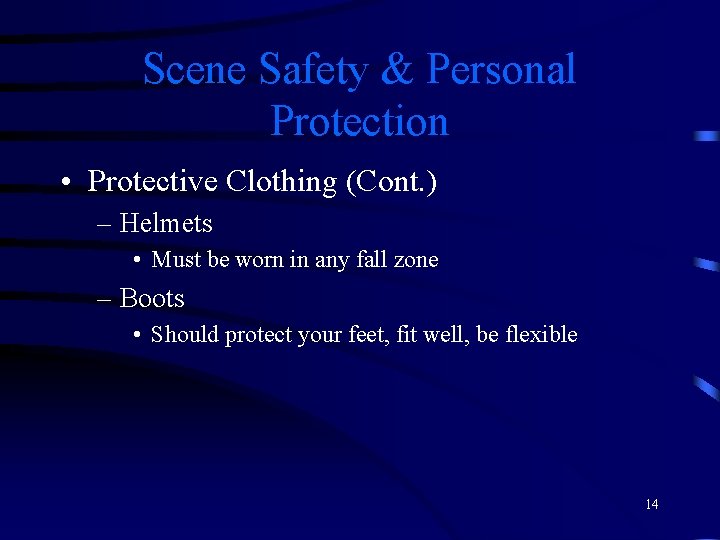 Scene Safety & Personal Protection

• Protective Clothing (Cont.)

– Helmets

• Must be worn in any fall zone

– Boots

• Should protect your feet, fit well, be flexible

14